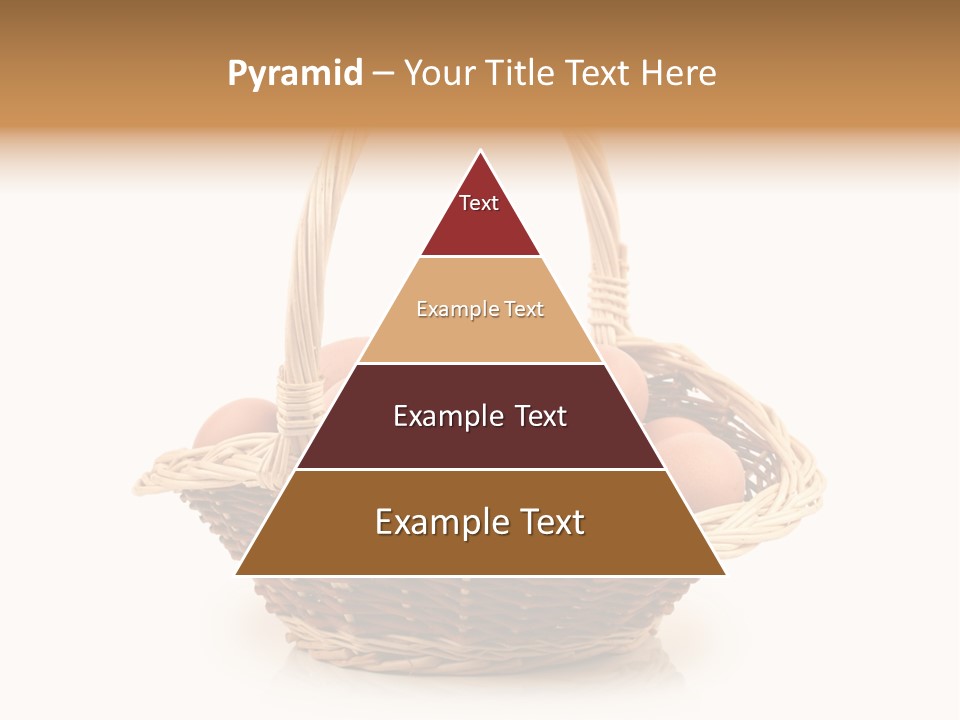 Pyramid – Your Title Text Here

Text

Example Text

Example Text

Example Text